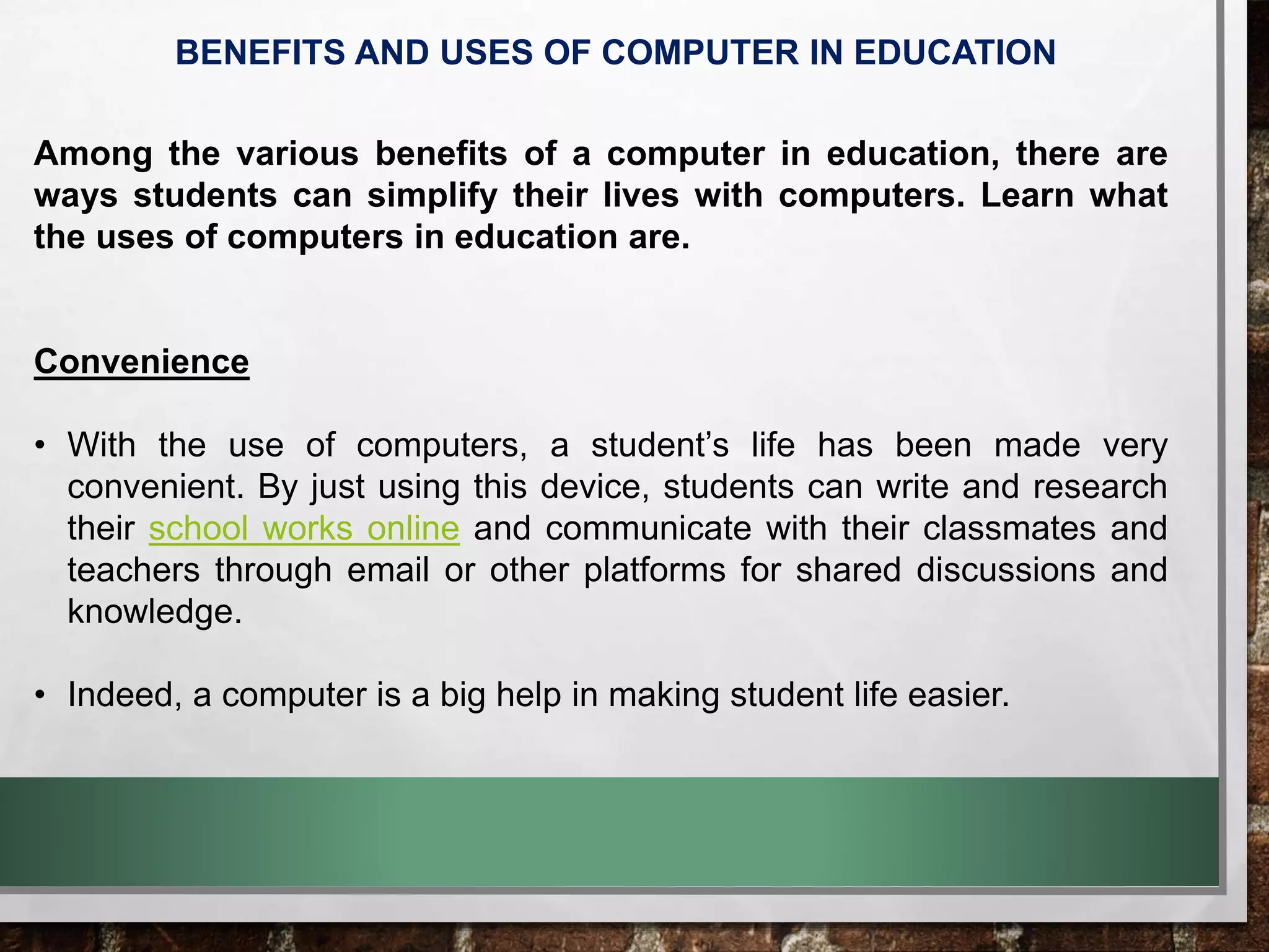 BENEFITS AND USES OF COMPUTER IN EDUCATION

Among the various benefits of a computer in education, there are ways students can simplify their lives with computers. Learn what the uses of computers in education are.

Convenience

• With the use of computers, a student’s life has been made very convenient. By just using this device, students can write and research their school works online and communicate with their classmates and teachers through email or other platforms for shared discussions and knowledge.

• Indeed, a computer is a big help in making student life easier.